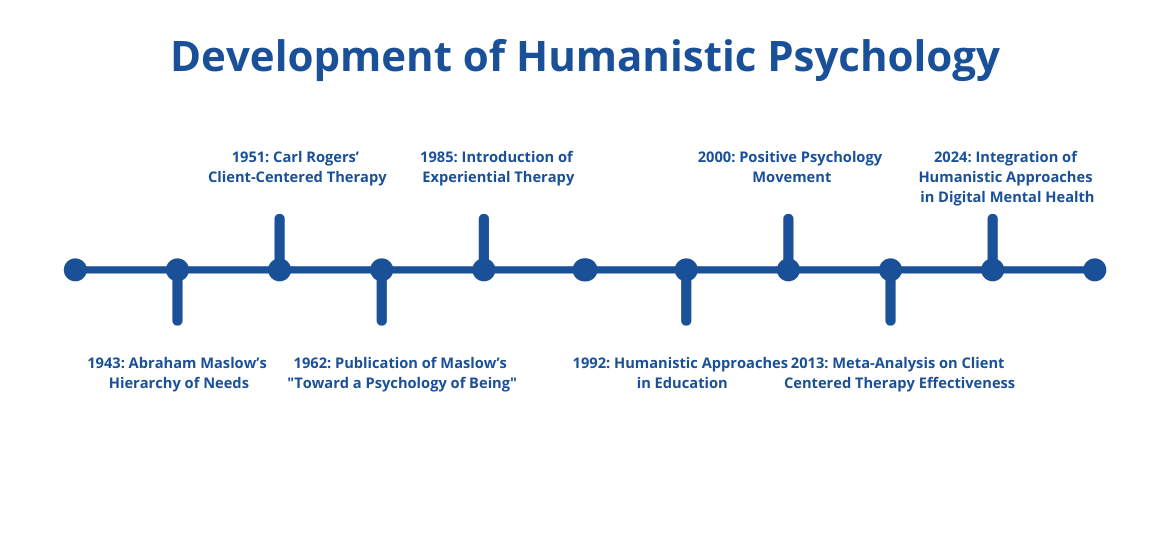 Development of Humanistic Psychology

1943: Abraham Maslow's Hierarchy of Needs

1951: Carl Rogers' Client-Centered Therapy

1962: Publication of Maslow's "Toward a Psychology of Being"

1985: Introduction of Experiential Therapy

1992: Humanistic Approaches in Education

2000: Positive Psychology Movement

2013: Meta-Analysis on Client Centered Therapy Effectiveness

2024: Integration of Humanistic Approaches in Digital Mental Health